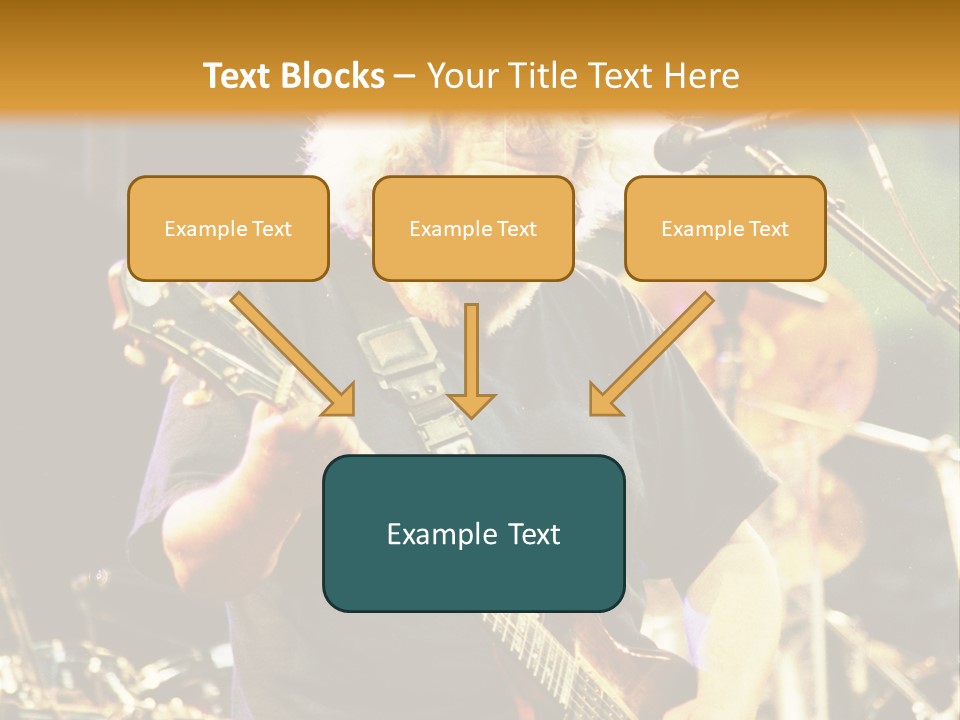 Text Blocks – Your Title Text Here

Example Text

Example Text

Example Text

Example Text